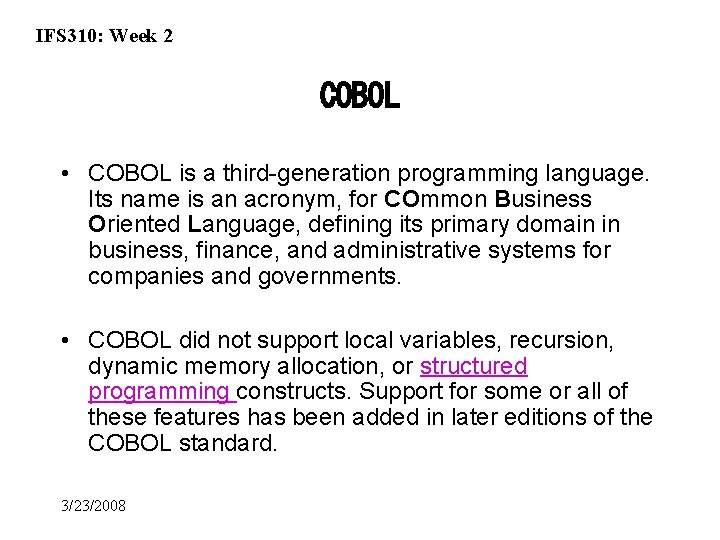 IFS310: Week 2

COBOL

• COBOL is a third-generation programming language. Its name is an acronym, for COmmon Business Oriented Language, defining its primary domain in business, finance, and administrative systems for companies and governments.

• COBOL did not support local variables, recursion, dynamic memory allocation, or structured programming constructs. Support for some or all of these features has been added in later editions of the COBOL standard.

3/23/2008